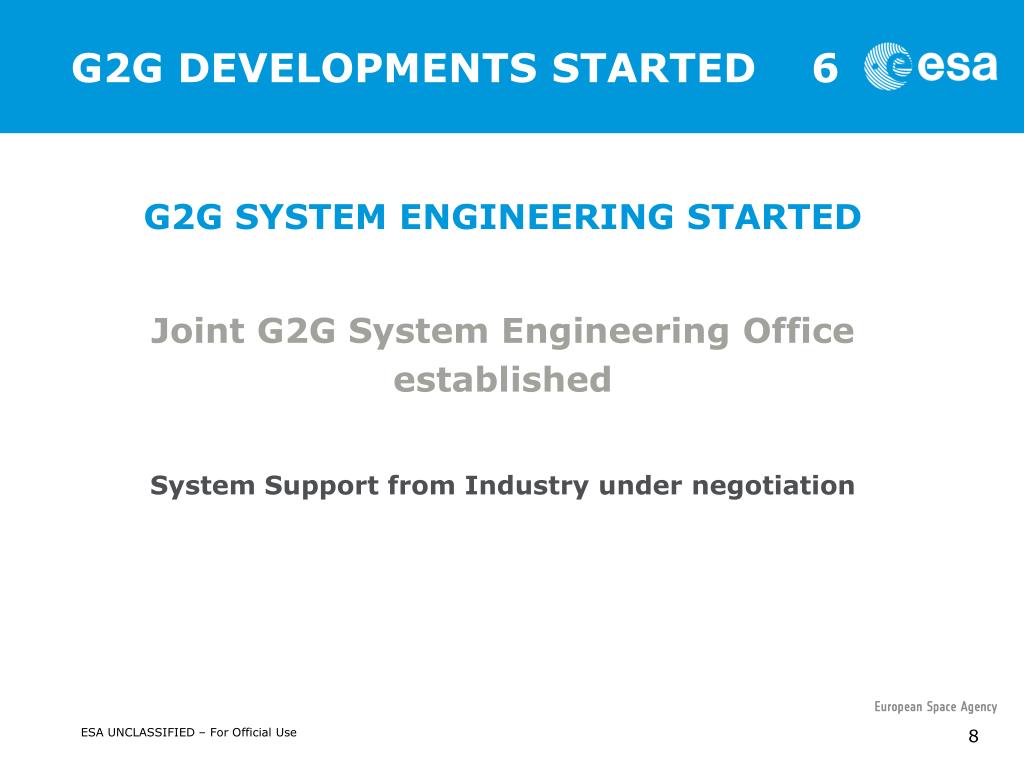 G2G DEVELOPMENTS STARTED 6

esa

G2G SYSTEM ENGINEERING STARTED

Joint G2G System Engineering Office established

System Support from Industry under negotiation

European Space Agency

ESA UNCLASSIFIED – For Official Use

8